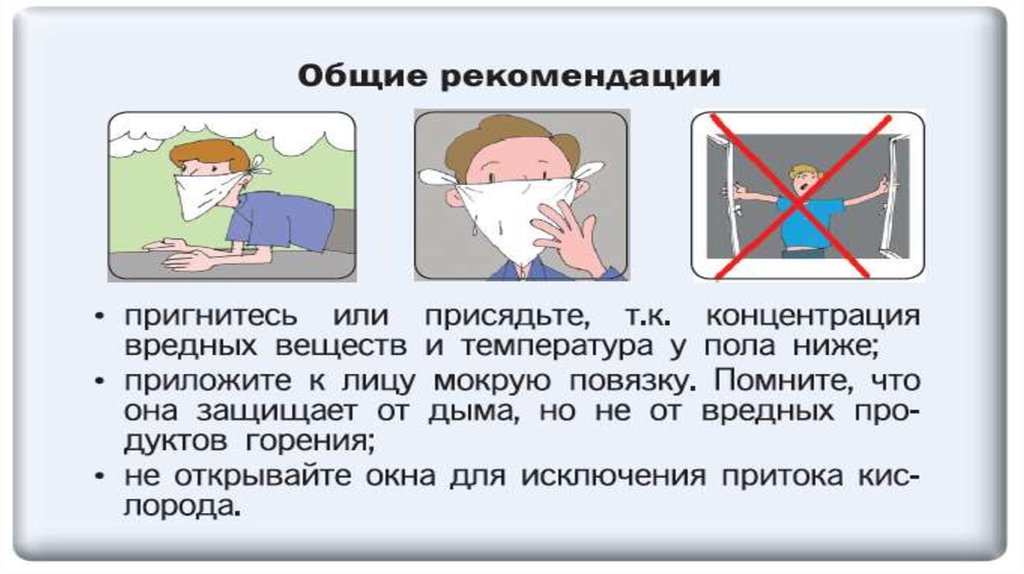 Общие рекомендации

• пригнитесь или присядьте, т.к. концентрация вредных веществ и температура у пола ниже;
• приложите к лицу мокрую повязку. Помните, что она защищает от дыма, но не от вредных продуктов горения;
• не открывайте окна для исключения притока кислорода.